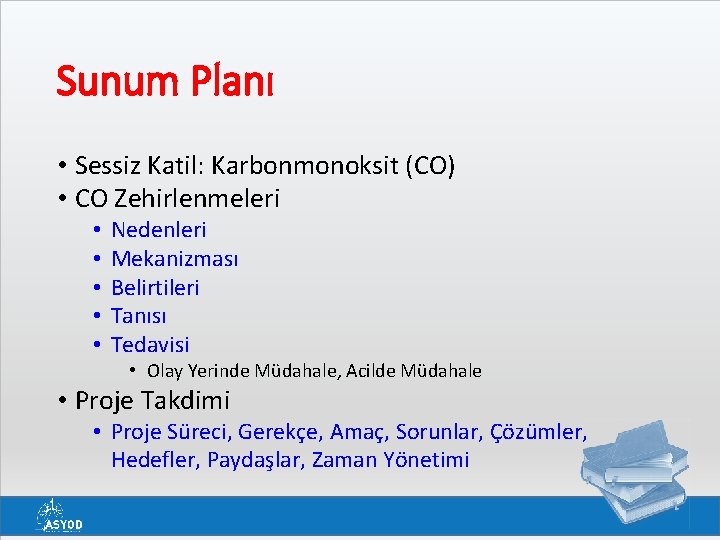 Sunum Planı

• Sessiz Katil: Karbonmonoksit (CO)
• CO Zehirlenmeleri
• Nedenleri
• Mekanizması
• Belirtileri
• Tanısı
• Tedavisi
• Olay Yerinde Müdahale, Acilde Müdahale
• Proje Takdimi
• Proje Süreci, Gerekçe, Amaç, Sorunlar, Çözümler, Hedefler, Paydaşlar, Zaman Yönetimi

ASYOD